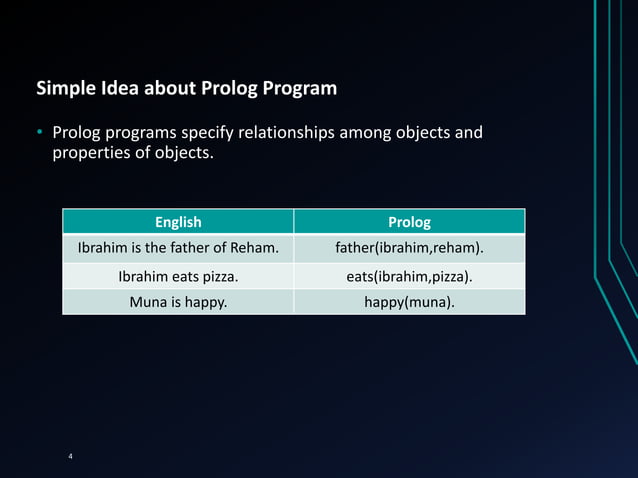 Simple Idea about Prolog Program

• Prolog programs specify relationships among objects and properties of objects.

| English | Prolog |
|---|---|
| Ibrahim is the father of Reham. | father(ibrahim,reham). |
| Ibrahim eats pizza. | eats(ibrahim,pizza). |
| Muna is happy. | happy(muna). |

4